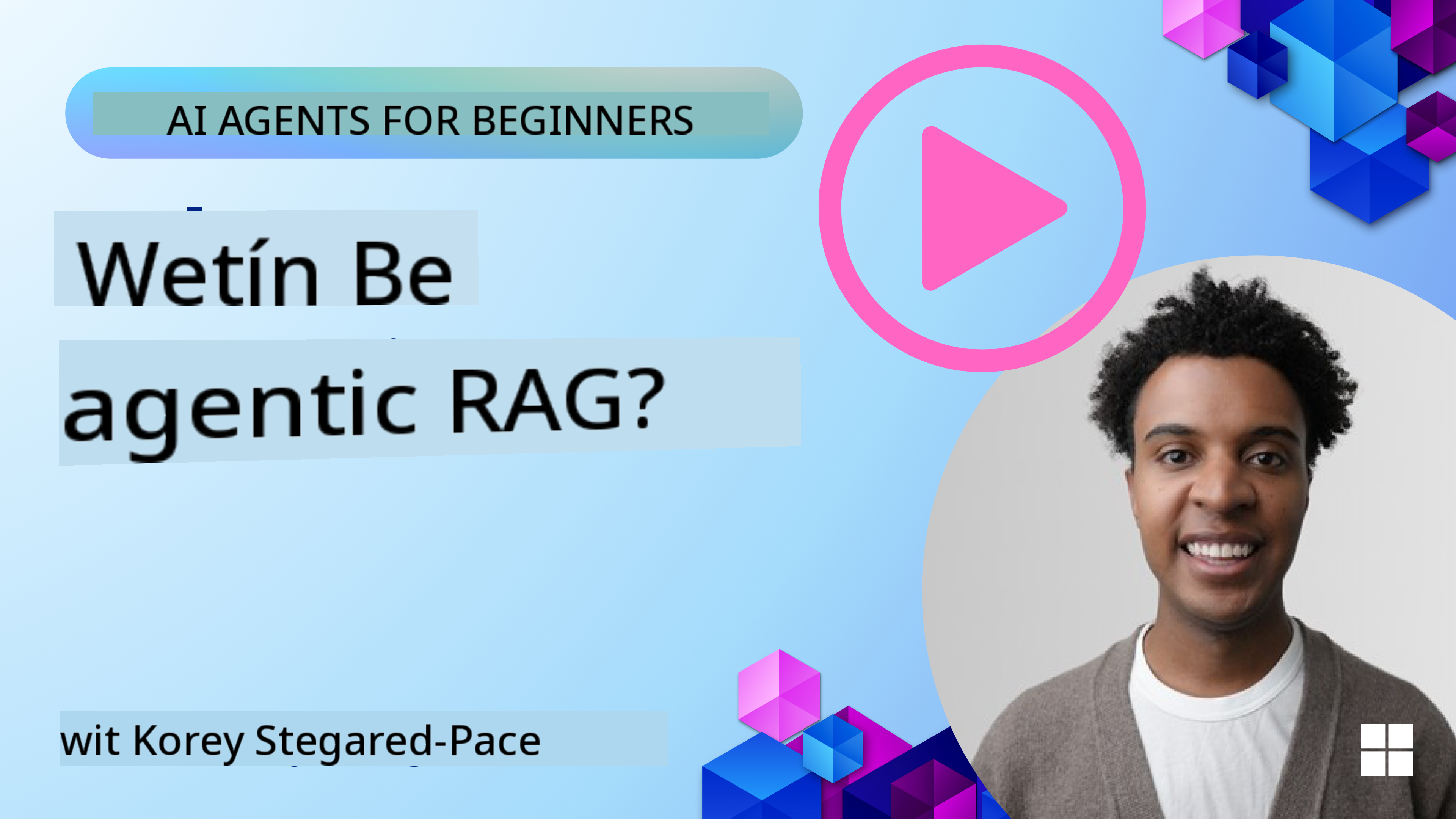 AI AGENTS FOR BEGINNERS

Wetín Be agentic RAG?

wit Korey Stegared-Pace